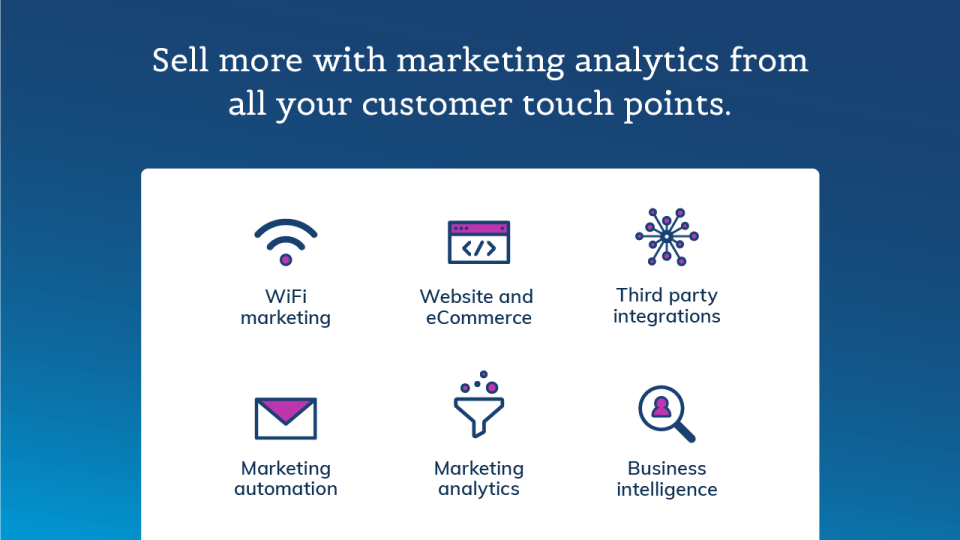 Sell more with marketing analytics from all your customer touch points.

WiFi marketing

Website and eCommerce

Third party integrations

Marketing automation

Marketing analytics

Business intelligence